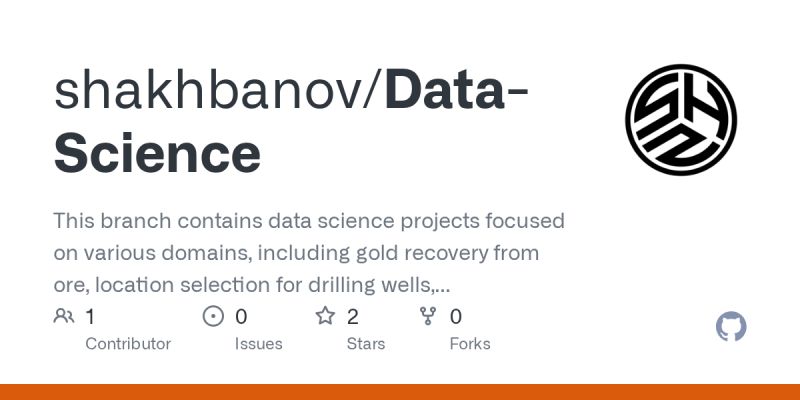 shakhbanov/Data-Science

This branch contains data science projects focused on various domains, including gold recovery from ore, location selection for drilling wells,...

1
Contributor

0
Issues

2
Stars

0
Forks